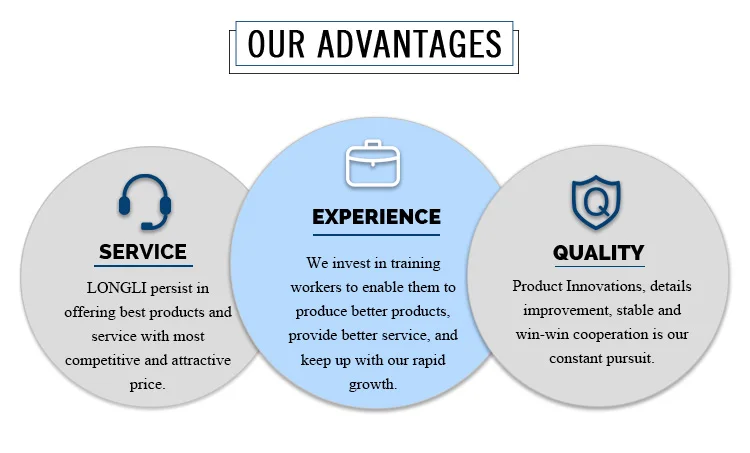 OUR ADVANTAGES

SERVICE

LONGLI persist in offering best products and service with most competitive and attractive price.

EXPERIENCE

We invest in training workers to enable them to produce better products, provide better service, and keep up with our rapid growth.

Q

QUALITY

Product Innovations, details improvement, stable and win-win cooperation is our constant pursuit.